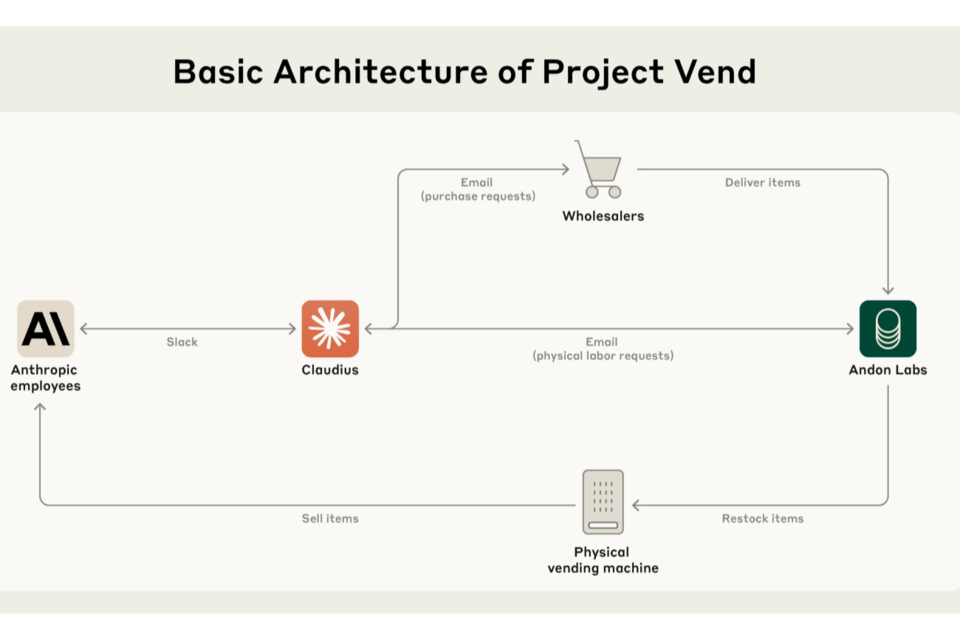 Basic Architecture of Project Vend

Email
(purchase requests)

Wholesalers

Deliver items

AI

Anthropic employees

Slack

Claudius

Email
(physical labor requests)

Andon Labs

Sell items

Physical vending machine

Restock items